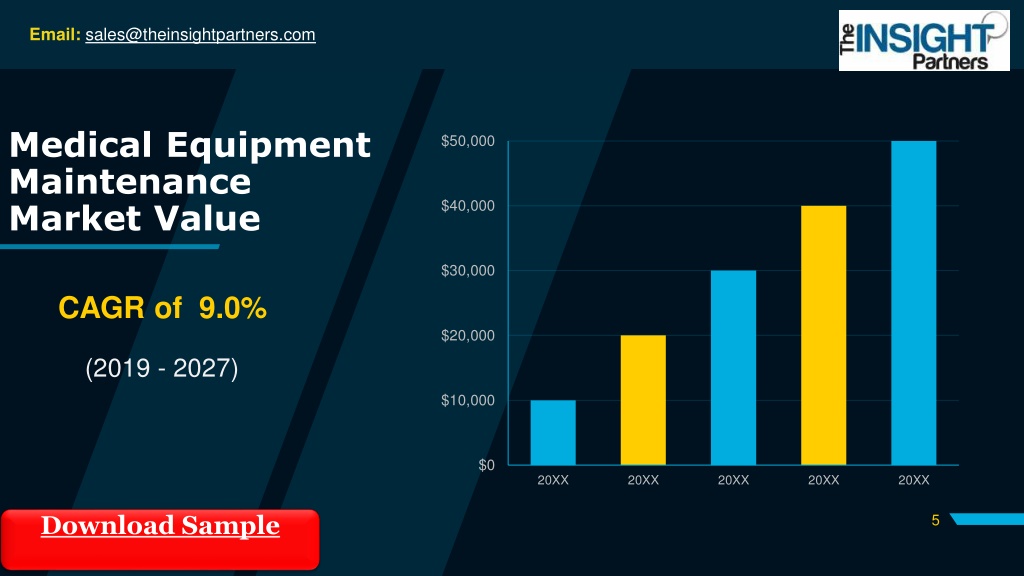 Email: sales@theinsightpartners.com

The INSIGHT Partners

Medical Equipment Maintenance Market Value

CAGR of 9.0%

(2019 - 2027)

$50,000
$40,000
$30,000
$20,000
$10,000
$0

20XX 20XX 20XX 20XX 20XX

Download Sample

5